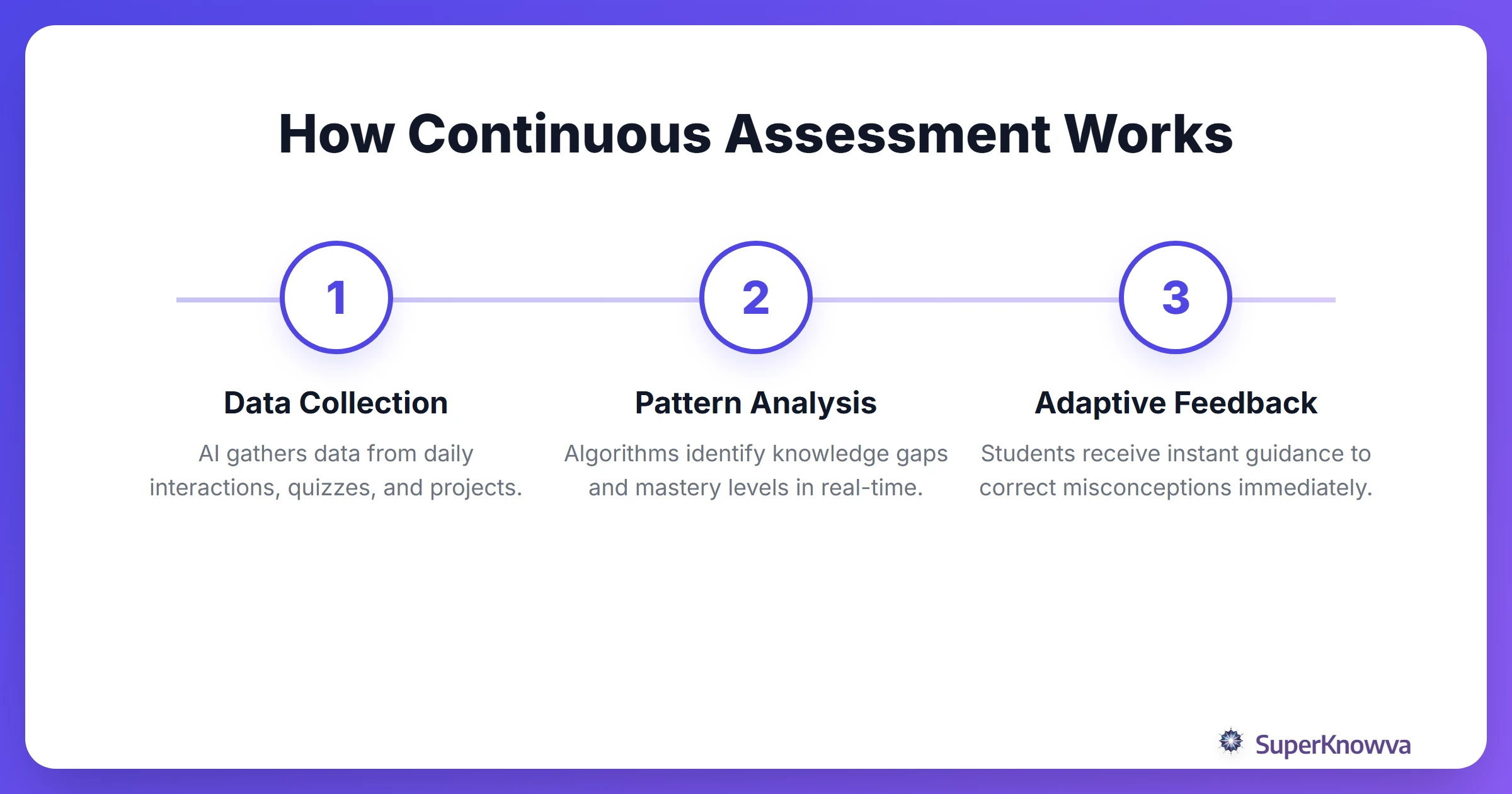 How Continuous Assessment Works

1

Data Collection

AI gathers data from daily interactions, quizzes, and projects.

2

Pattern Analysis

Algorithms identify knowledge gaps and mastery levels in real-time.

3

Adaptive Feedback

Students receive instant guidance to correct misconceptions immediately.

SuperKnowva